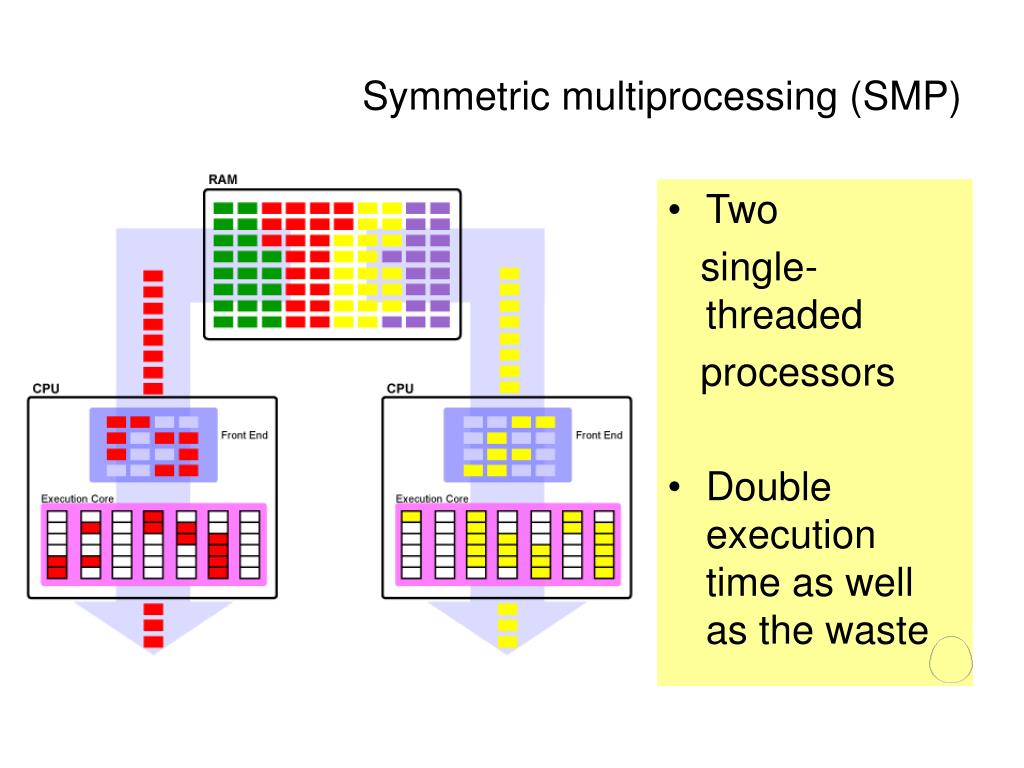 Symmetric multiprocessing (SMP)

RAM

CPU

Front End

Execution Core

CPU

Front End

Execution Core

• Two single-threaded processors

• Double execution time as well as the waste